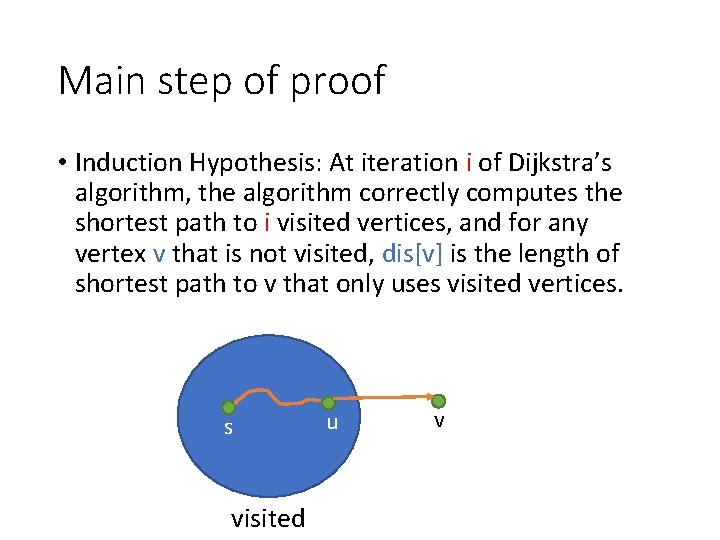 Main step of proof

• Induction Hypothesis: At iteration i of Dijkstra's algorithm, the algorithm correctly computes the shortest path to i visited vertices, and for any vertex v that is not visited, dis[v] is the length of shortest path to v that only uses visited vertices.

s

u

v

visited